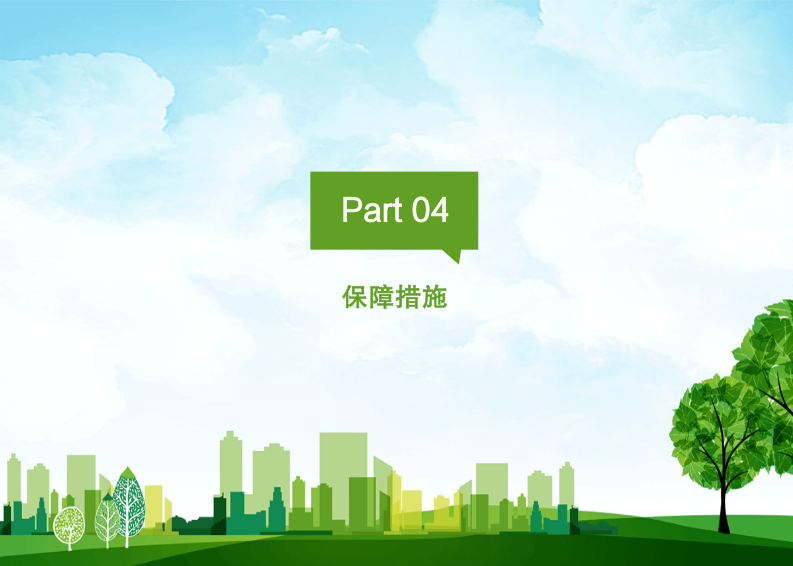 Part 04

保障措施